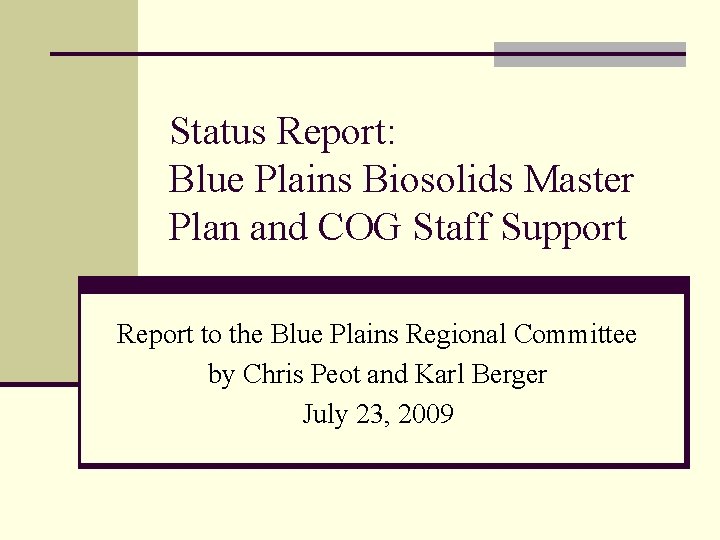 Status Report:
Blue Plains Biosolids Master Plan and COG Staff Support

Report to the Blue Plains Regional Committee
by Chris Peot and Karl Berger
July 23, 2009